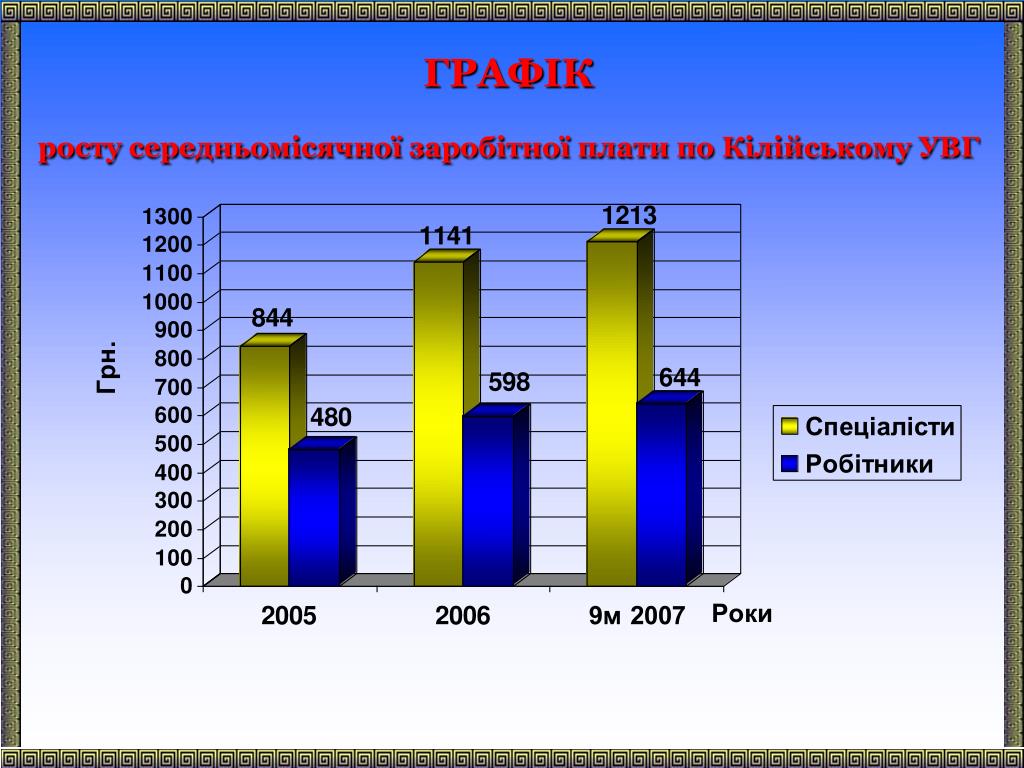 ГРАФІК

росту середньомісячної заробітної плати по Кілійському УВГ

Грн.

1300
1200
1100
1000
900
800
700
600
500
400
300
200
100
0

844
480
1141
598
1213
644

2005
2006
9м 2007
Роки

Спеціалісти
Робітники